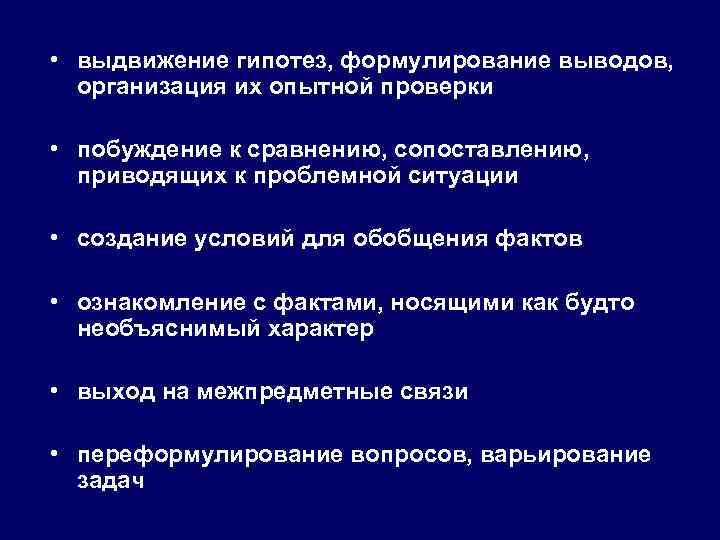 • выдвижение гипотез, формулирование выводов, организация их опытной проверки

• побуждение к сравнению, сопоставлению, приводящих к проблемной ситуации

• создание условий для обобщения фактов

• ознакомление с фактами, носящими как будто необъяснимый характер

• выход на межпредметные связи

• переформулирование вопросов, варьирование задач